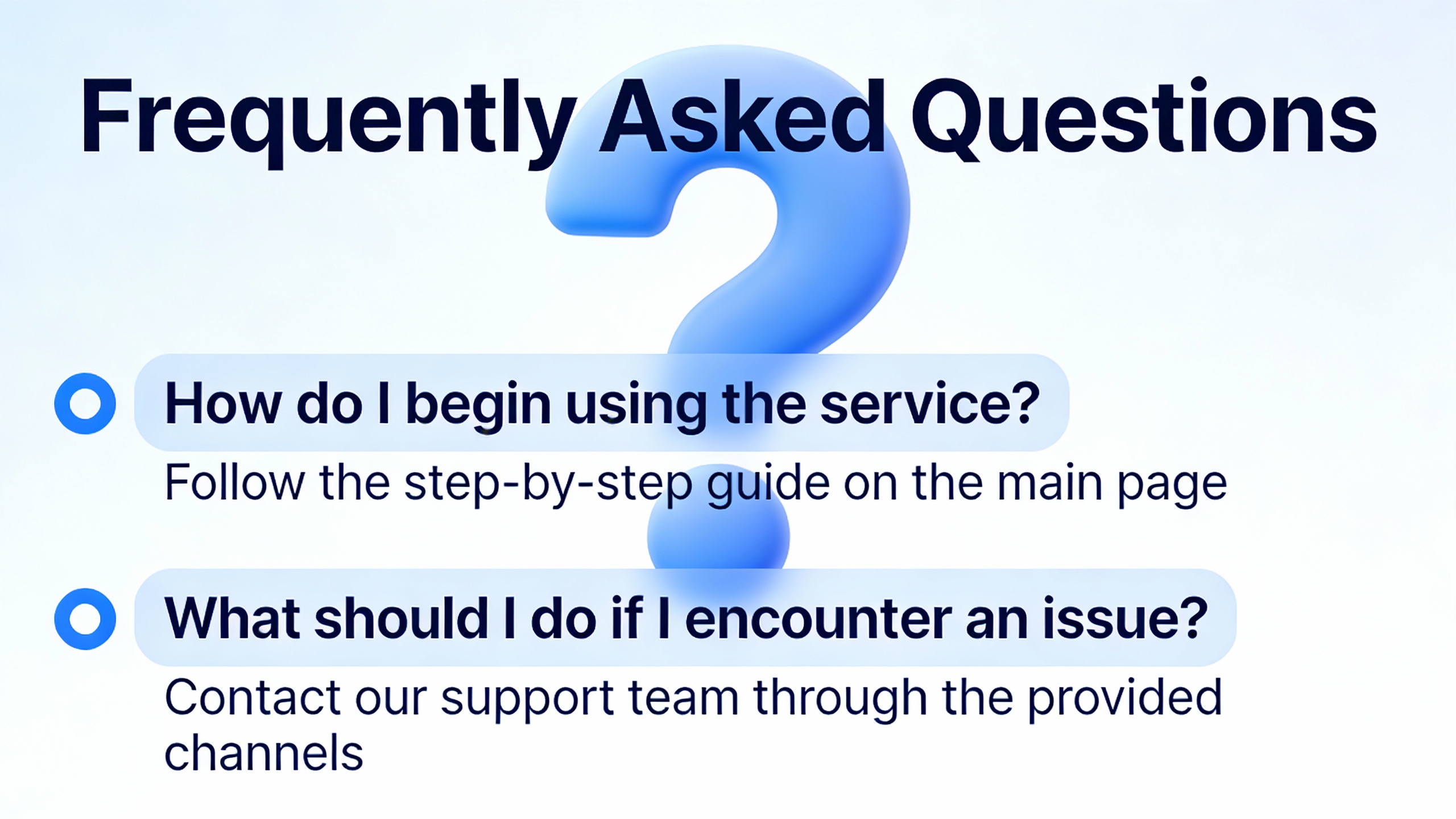 Frequently Asked Questions

How do I begin using the service?

Follow the step-by-step guide on the main page

What should I do if I encounter an issue?

Contact our support team through the provided channels